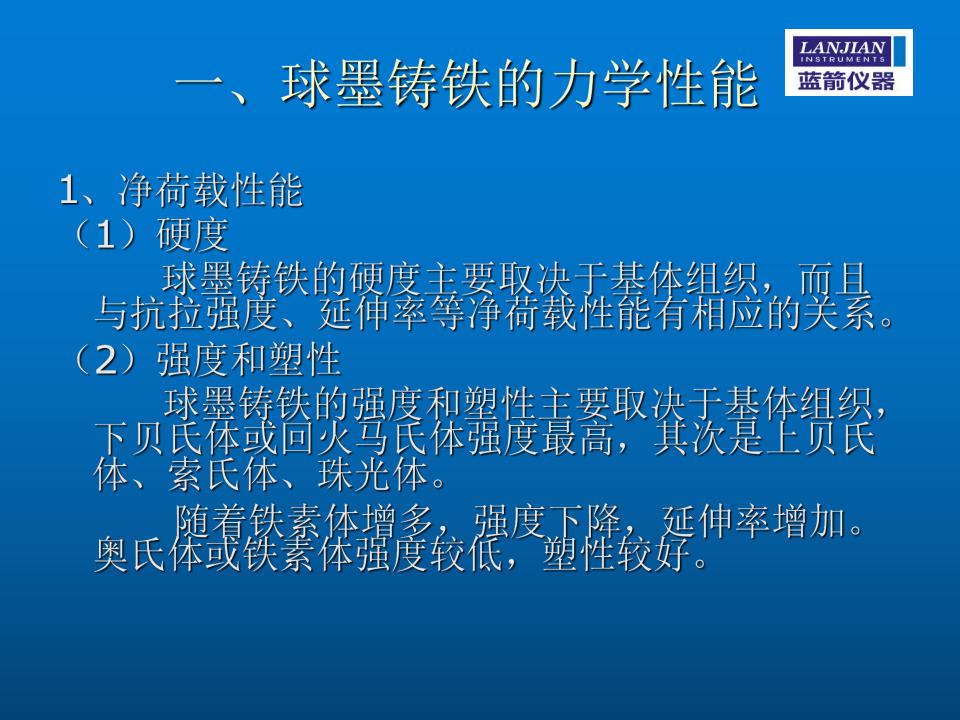 一、球墨铸铁的力学性能

LANJIAN
INSTRUMENTS
蓝箭仪器

1、净荷载性能
（1）硬度
球墨铸铁的硬度主要取决于基体组织，而且与抗拉强度、延伸率等净荷载性能有相应的关系。
（2）强度和塑性
球墨铸铁的强度和塑性主要取决于基体组织，下贝氏体或回火马氏体强度最高，其次是上贝氏体、索氏体、珠光体。
随着铁素体增多，强度下降，延伸率增加。奥氏体或铁素体强度较低，塑性较好。